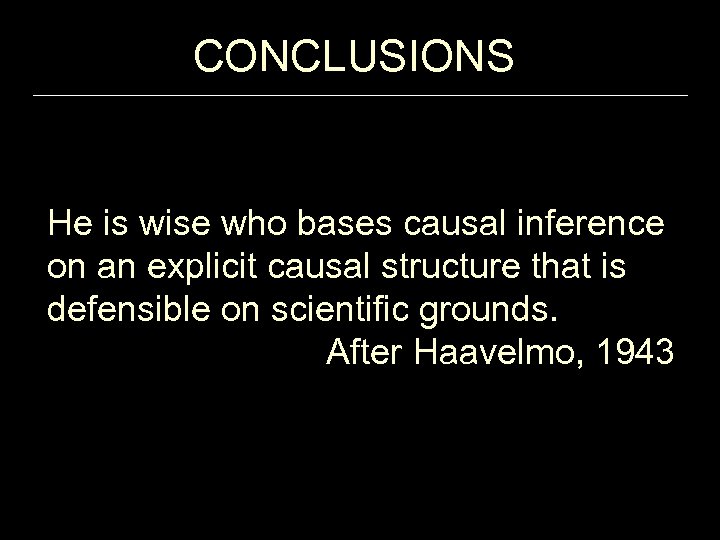 CONCLUSIONS

He is wise who bases causal inference on an explicit causal structure that is defensible on scientific grounds.
After Haavelmo, 1943